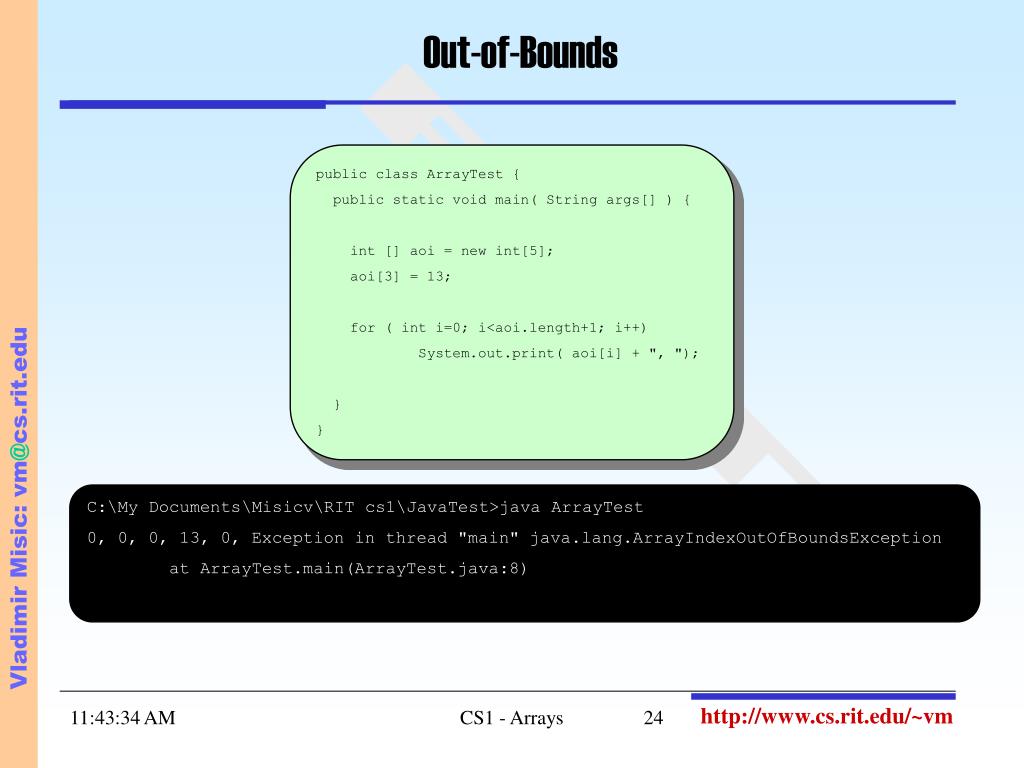 Out-of-Bounds

public class ArrayTest {
public static void main( String args[] ) {

int [] aoi = new int[5];
aoi[3] = 13;

for ( int i=0; i<aoi.length+1; i++)
System.out.print( aoi[i] + ", ");

}
}

C:\My Documents\Misicv\RIT cs1\JavaTest>java ArrayTest
0, 0, 0, 13, 0, Exception in thread "main" java.lang.ArrayIndexOutOfBoundsException
at ArrayTest.main(ArrayTest.java:8)

Vladimir Misic: vm@cs.rit.edu

11:43:34 AM

CS1 - Arrays

24

http://www.cs.rit.edu/~vm